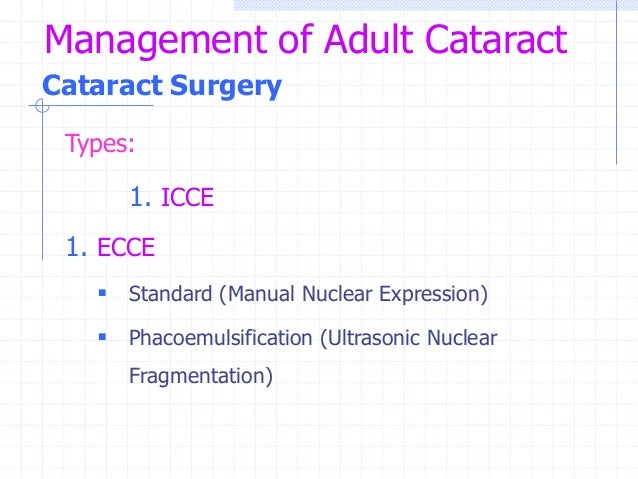 Management of Adult Cataract

Cataract Surgery

Types:

1. ICCE

1. ECCE

▪ Standard (Manual Nuclear Expression)

▪ Phacoemulsification (Ultrasonic Nuclear Fragmentation)